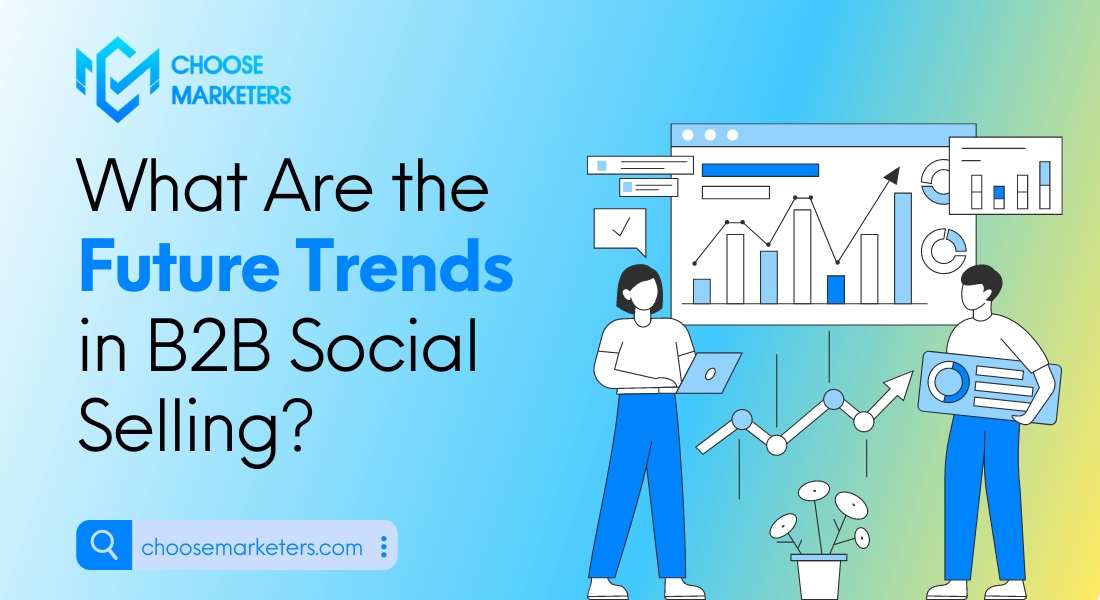 CHOOSE MARKETERS

What Are the Future Trends in B2B Social Selling?

choosemarketers.com